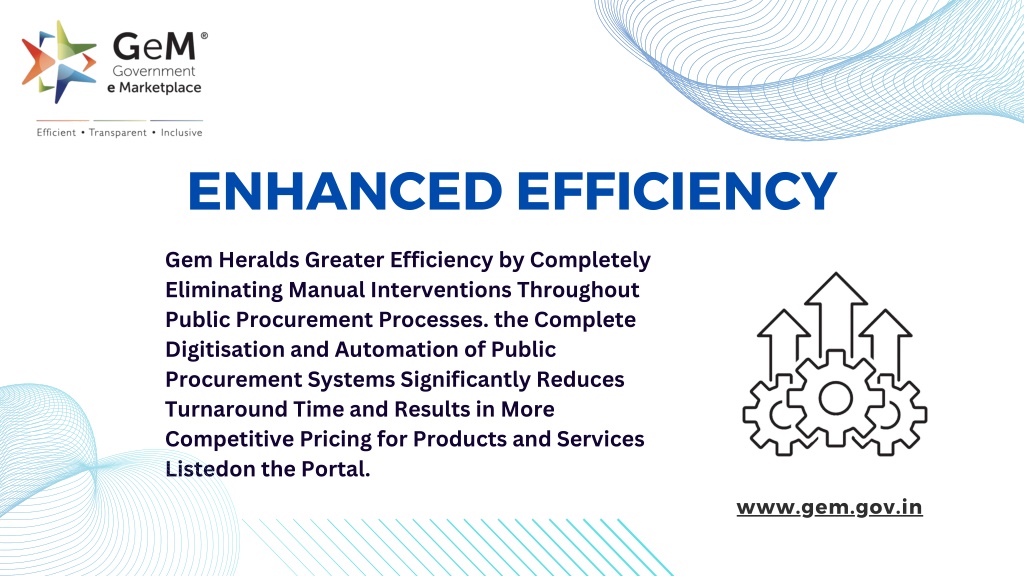 GeM®
Government
e Marketplace

Efficient • Transparent • Inclusive

ENHANCED EFFICIENCY

Gem Heralds Greater Efficiency by Completely Eliminating Manual Interventions Throughout Public Procurement Processes. the Complete Digitisation and Automation of Public Procurement Systems Significantly Reduces Turnaround Time and Results in More Competitive Pricing for Products and Services Listedon the Portal.

www.gem.gov.in